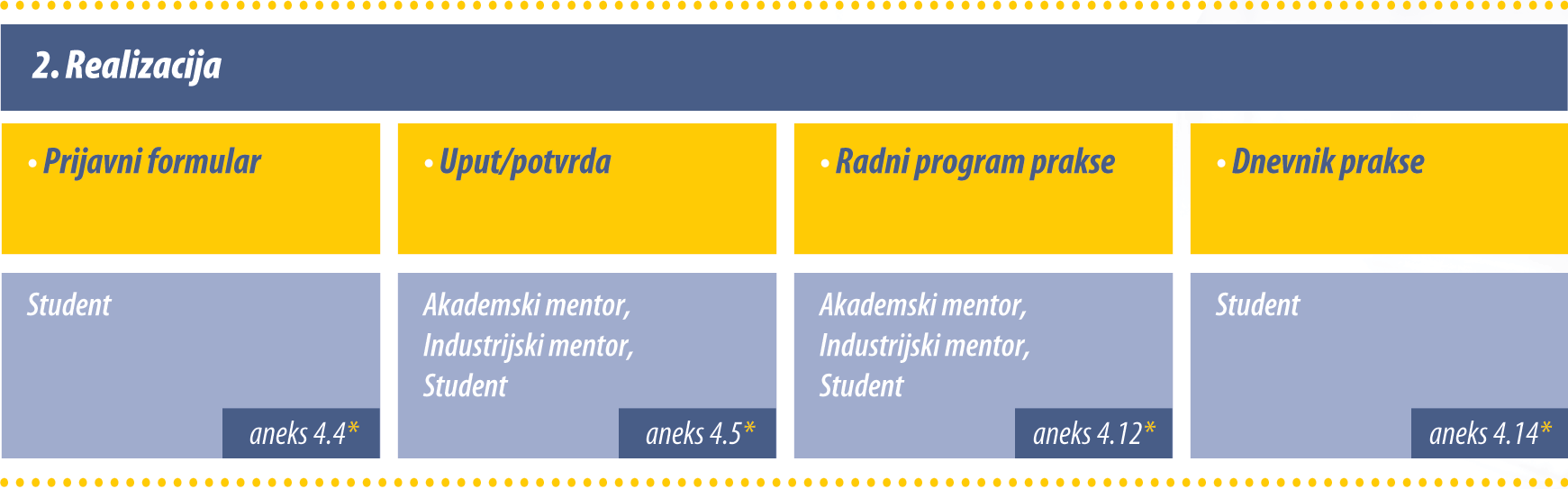 2. Realizacija

• Prijavni formular

Student

aneks 4.4*

• Uput/potvrda

Akademski mentor, Industrijski mentor, Student

aneks 4.5*

• Radni program prakse

Akademski mentor, Industrijski mentor, Student

aneks 4.12*

• Dnevnik prakse

Student

aneks 4.14*